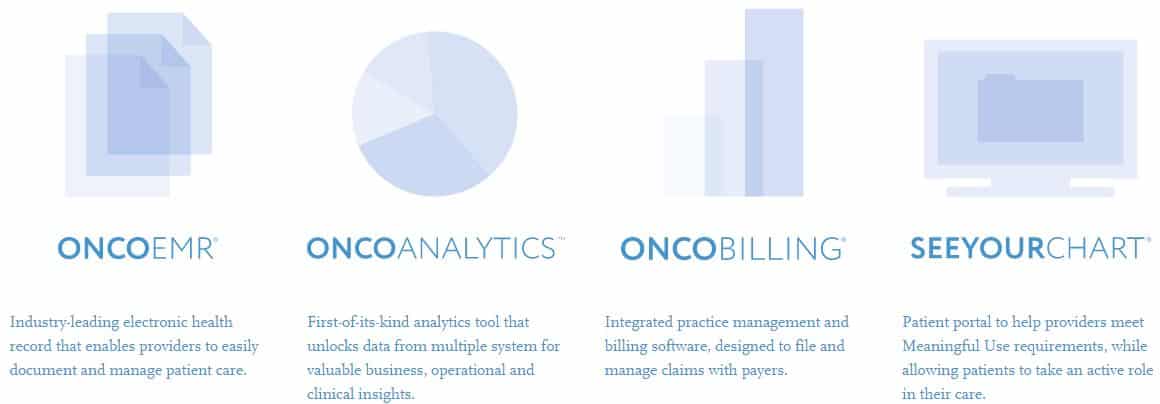 ONCOEMR®

Industry-leading electronic health record that enables providers to easily document and manage patient care.

ONCOANALYTICS™

First-of-its-kind analytics tool that unlocks data from multiple system for valuable business, operational and clinical insights.

ONCOBILLING®

Integrated practice management and billing software, designed to file and manage claims with payers.

SEEYOURCHART®

Patient portal to help providers meet Meaningful Use requirements, while allowing patients to take an active role in their care.